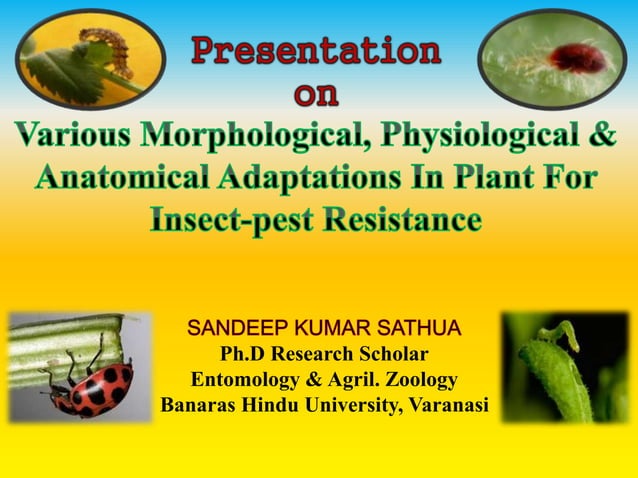 Presentation
on
Various Morphological, Physiological & Anatomical Adaptations In Plant For Insect-pest Resistance

SANDEEP KUMAR SATHUA
Ph.D Research Scholar
Entomology & Agril. Zoology
Banaras Hindu University, Varanasi